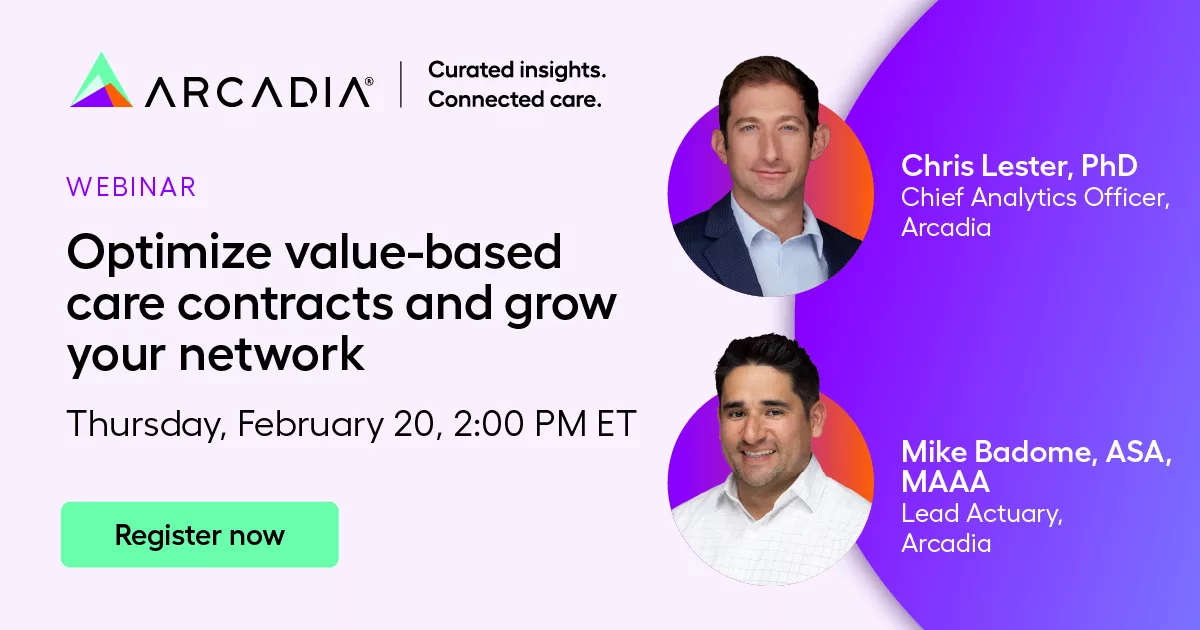 ARCADIA®

Curated insights.
Connected care.

WEBINAR

Optimize value-based care contracts and grow your network

Thursday, February 20, 2:00 PM ET

Register now

Chris Lester, PhD
Chief Analytics Officer, Arcadia

Mike Badome, ASA, MAAA
Lead Actuary, Arcadia